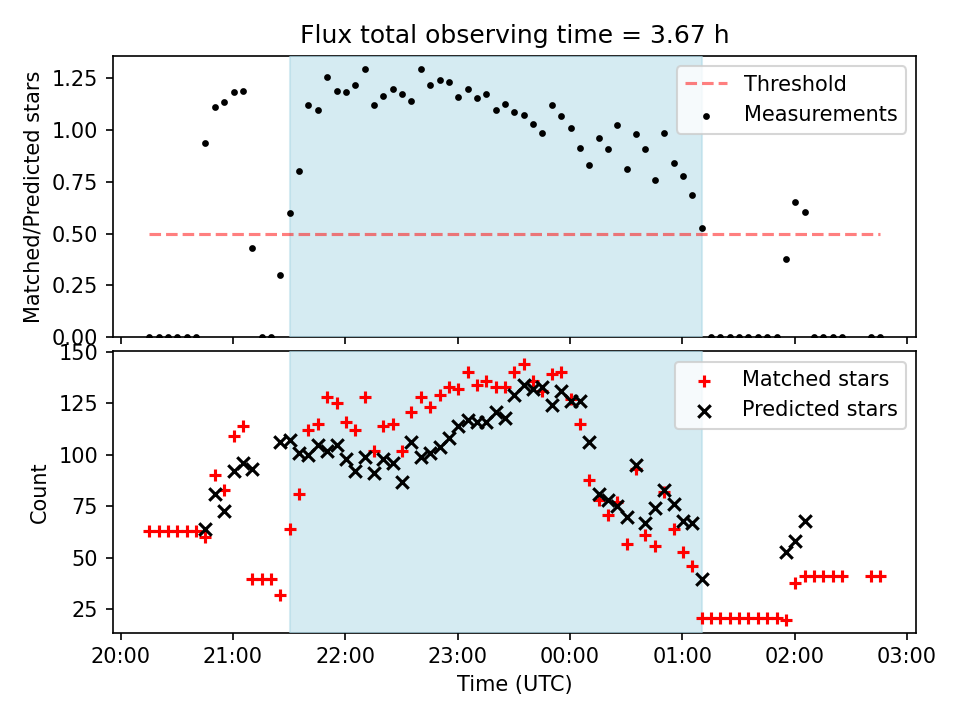 Flux total observing time = 3.67 h

Matched/Predicted stars

1.25
1.00
0.75
0.50
0.25
0.00

Threshold
Measurements

Count

150
125
100
75
50
25

Matched stars
Predicted stars

20:00
21:00
22:00
23:00
00:00
01:00
02:00
03:00

Time (UTC)